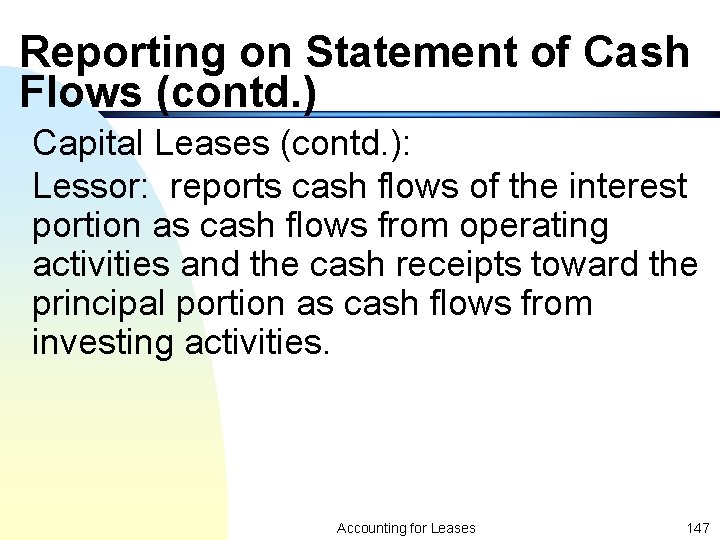 Reporting on Statement of Cash Flows (contd.)

Capital Leases (contd.):

Lessor:  reports cash flows of the interest portion as cash flows from operating activities and the cash receipts toward the principal portion as cash flows from investing activities.

Accounting for Leases

147